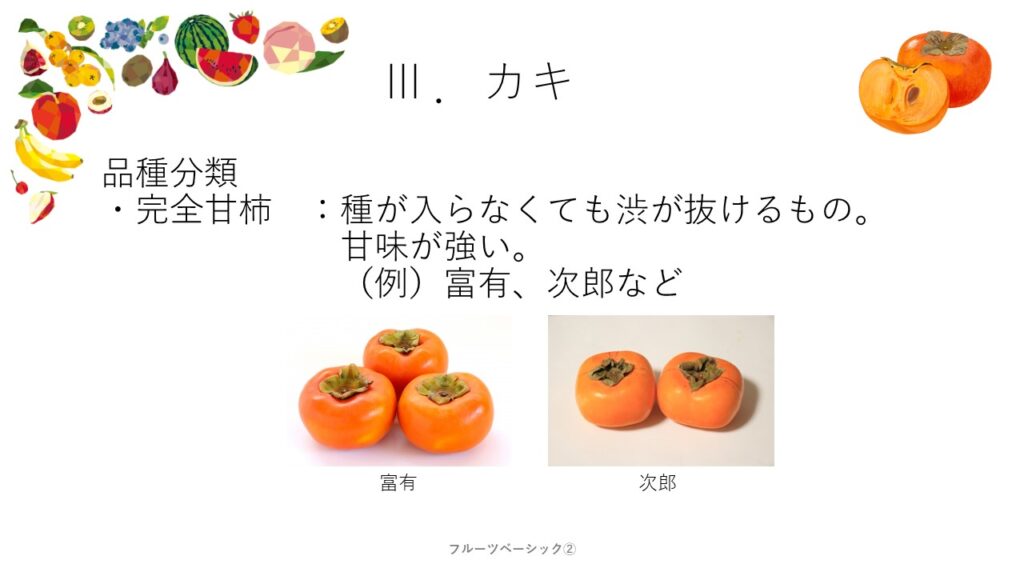 Ⅲ．カキ

品種分類
・完全甘柿　：種が入らなくても渋が抜けるもの。
　　　　　　　甘味が強い。
　　　　　　　（例）富有、次郎など

富有

次郎

フルーツベーシック②